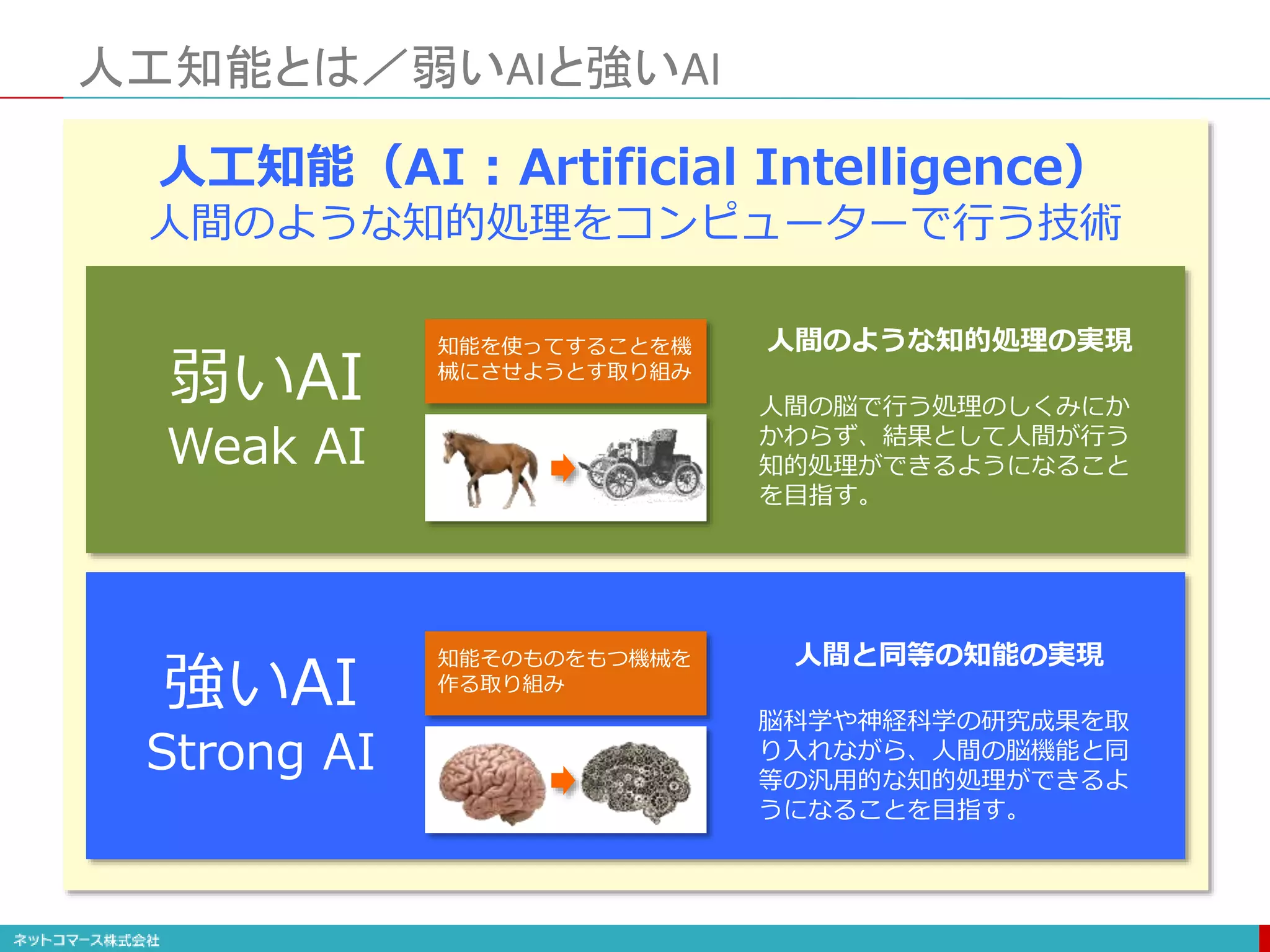 人工知能とは／弱いAIと強いAI

人工知能（AI：Artificial Intelligence）
人間のような知的処理をコンピューターで行う技術

弱いAI
Weak AI

知能を使ってすることを機械にさせようとす取り組み

人間のような知的処理の実現

人間の脳で行う処理のしくみにかかわらず、結果として人間が行う知的処理ができるようになることを目指す。

強いAI
Strong AI

知能そのものをもつ機械を作る取り組み

人間と同等の知能の実現

脳科学や神経科学の研究成果を取り入れながら、人間の脳機能と同等の汎用的な知的処理ができるようになることを目指す。

ネットコマース株式会社